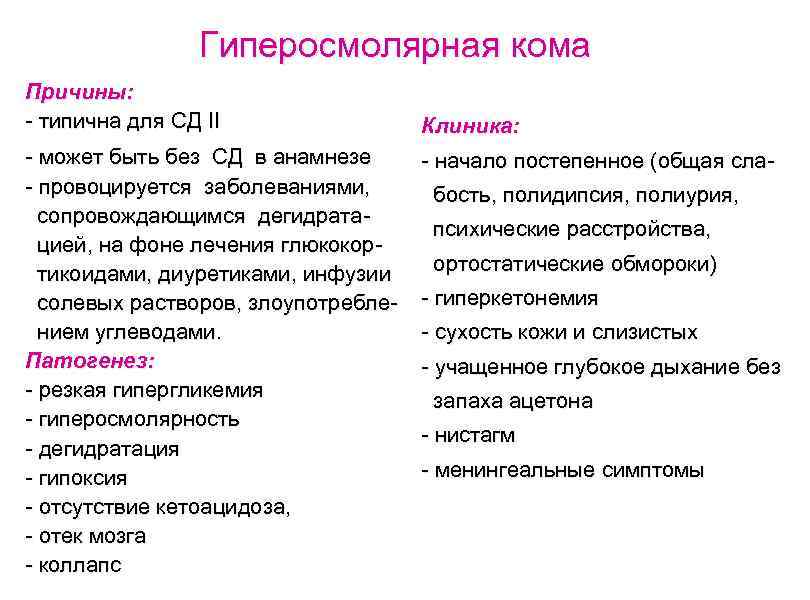 Гиперосмолярная кома

Причины:
- типична для СД II
- может быть без СД в анамнезе
- провоцируется заболеваниями, сопровождающимся дегидратацией, на фоне лечения глюкокортикоидами, диуретиками, инфузии солевых растворов, злоупотреблением углеводами.

Патогенез:
- резкая гипергликемия
- гиперосмолярность
- дегидратация
- гипоксия
- отсутствие кетоацидоза,
- отек мозга
- коллапс

Клиника:
- начало постепенное (общая слабость, полидипсия, полиурия, психические расстройства, ортостатические обмороки)
- гиперкетонемия
- сухость кожи и слизистых
- учащенное глубокое дыхание без запаха ацетона
- нистагм
- менингеальные симптомы